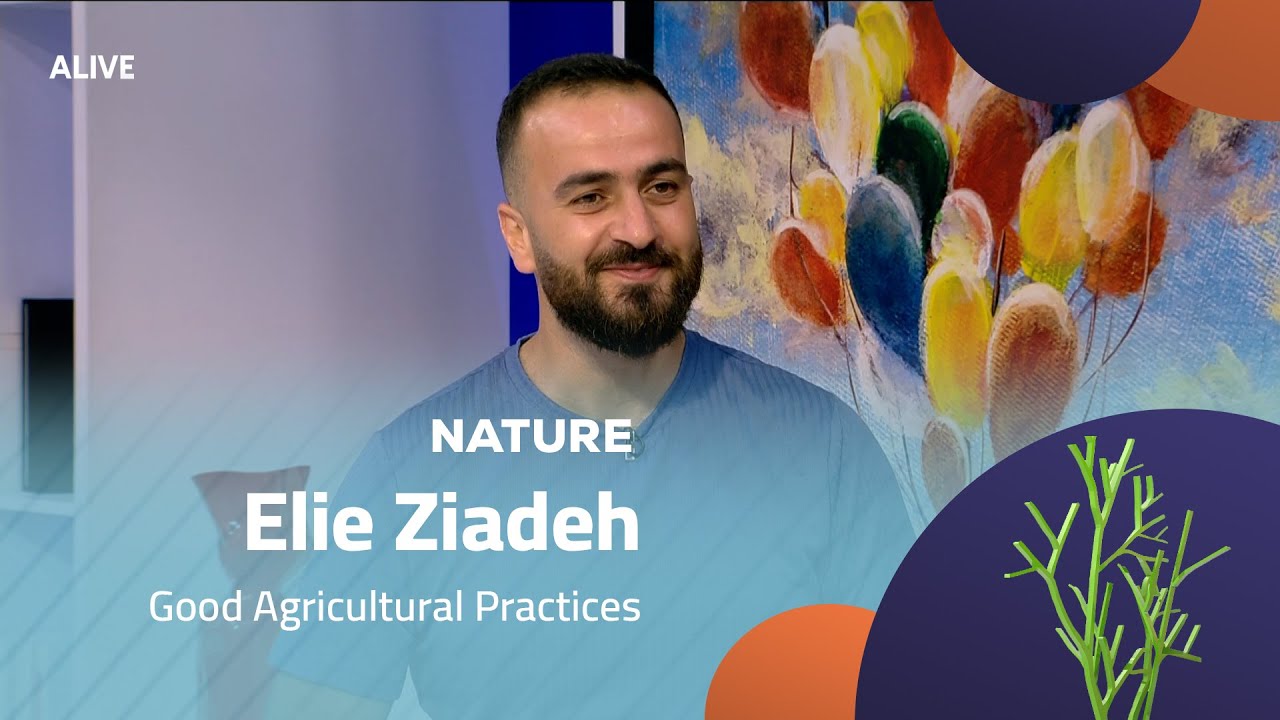 ALIVE

NATURE

Elie Ziadeh

Good Agricultural Practices